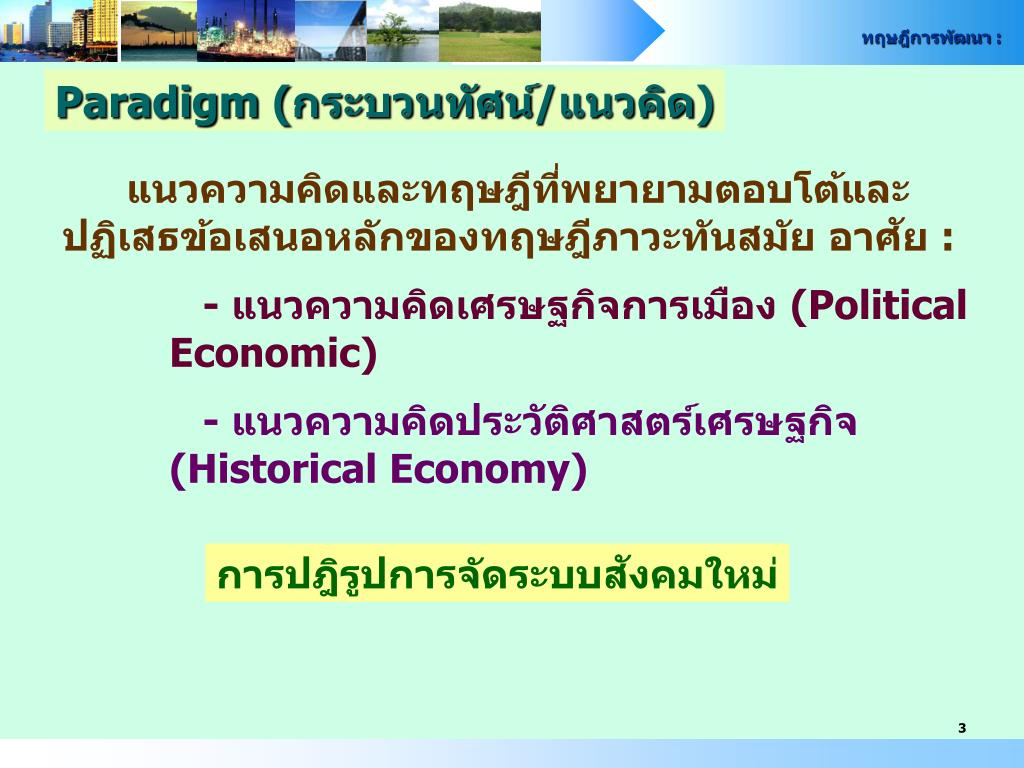 ทฤษฎีการพัฒนา :

Paradigm (กระบวนทัศน์/แนวคิด)

แนวความคิดและทฤษฎีที่พยายามตอบโต้และปฏิเสธข้อเสนอหลักของทฤษฎีภาวะทันสมัย อาศัย :

- แนวความคิดเศรษฐกิจการเมือง (Political Economic)

- แนวความคิดประวัติศาสตร์เศรษฐกิจ (Historical Economy)

การปฏิรูปการจัดระบบสังคมใหม่

3